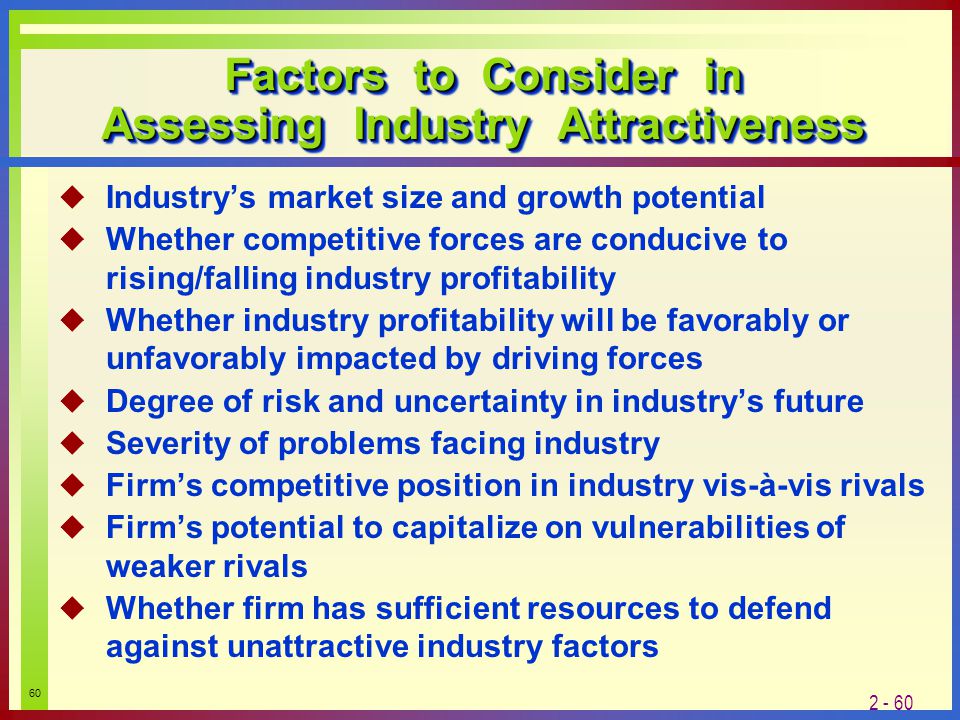 Factors to Consider in Assessing Industry Attractiveness

◆ Industry’s market size and growth potential
◆ Whether competitive forces are conducive to rising/falling industry profitability
◆ Whether industry profitability will be favorably or unfavorably impacted by driving forces
◆ Degree of risk and uncertainty in industry’s future
◆ Severity of problems facing industry
◆ Firm’s competitive position in industry vis-à-vis rivals
◆ Firm’s potential to capitalize on vulnerabilities of weaker rivals
◆ Whether firm has sufficient resources to defend against unattractive industry factors

60

2 - 60